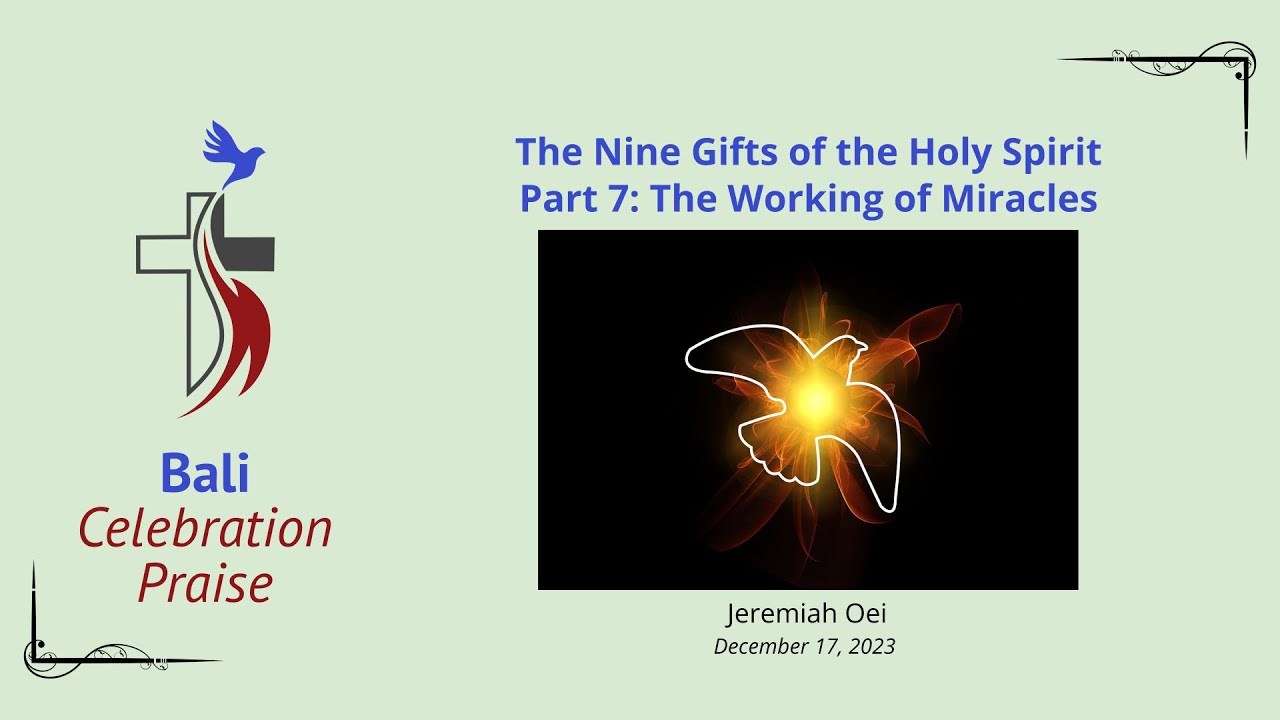 Bali
Celebration
Praise

The Nine Gifts of the Holy Spirit
Part 7: The Working of Miracles

Jeremiah Oei
December 17, 2023